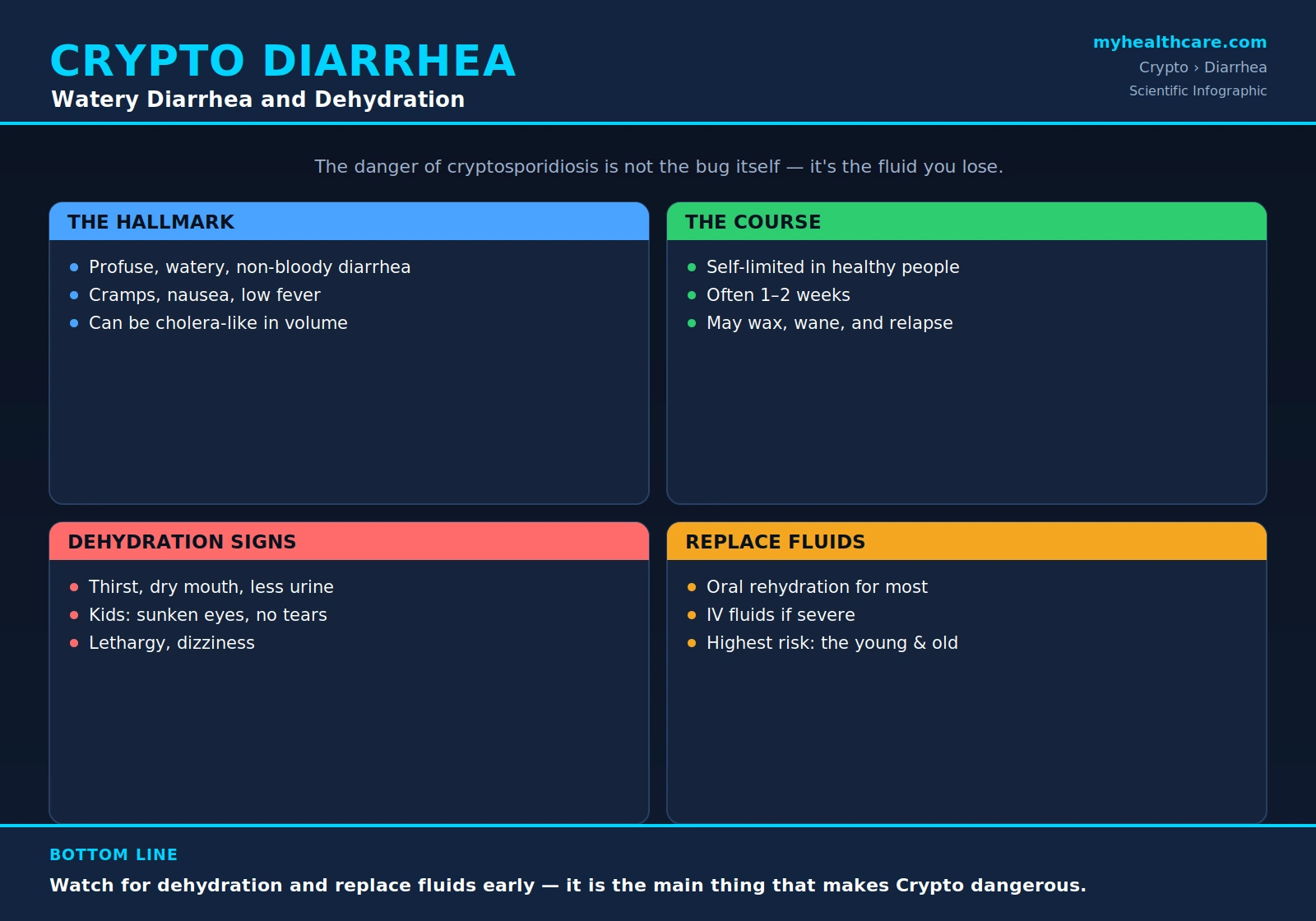 CRYPTO DIARRHEA
Watery Diarrhea and Dehydration

myhealthcare.com
Crypto › Diarrhea
Scientific Infographic

The danger of cryptosporidiosis is not the bug itself — it's the fluid you lose.

THE HALLMARK
- Profuse, watery, non-bloody diarrhea
- Cramps, nausea, low fever
- Can be cholera-like in volume

THE COURSE
- Self-limited in healthy people
- Often 1–2 weeks
- May wax, wane, and relapse

DEHYDRATION SIGNS
- Thirst, dry mouth, less urine
- Kids: sunken eyes, no tears
- Lethargy, dizziness

REPLACE FLUIDS
- Oral rehydration for most
- IV fluids if severe
- Highest risk: the young & old

BOTTOM LINE
Watch for dehydration and replace fluids early — it is the main thing that makes Crypto dangerous.